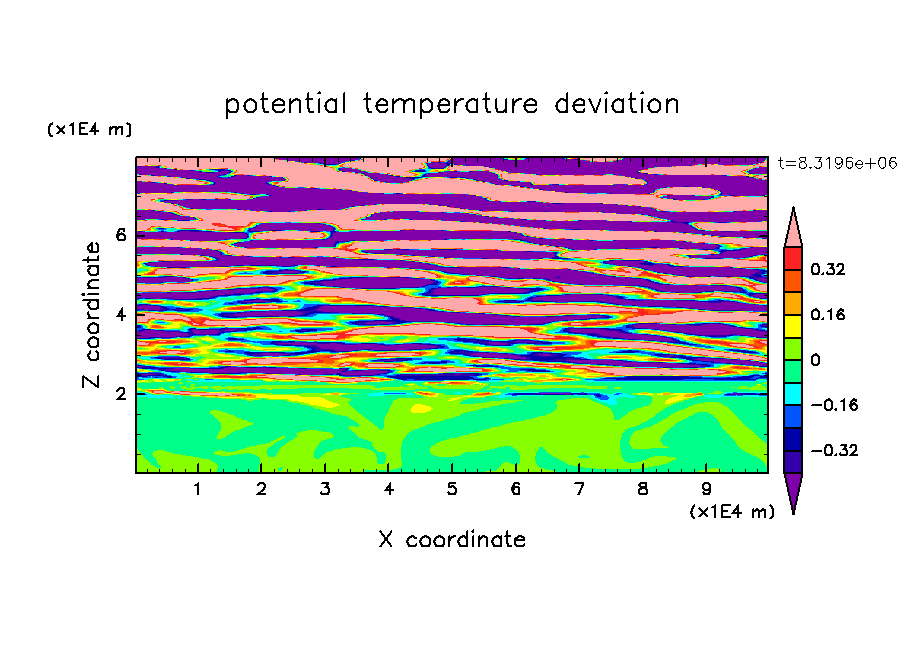 potential temperature deviation

(x1E4 m)

t=8.3196e+06

Z coordinate

6

4

2

0.32

0.16

0

−0.16

−0.32

1 2 3 4 5 6 7 8 9

(x1E4 m)

X coordinate